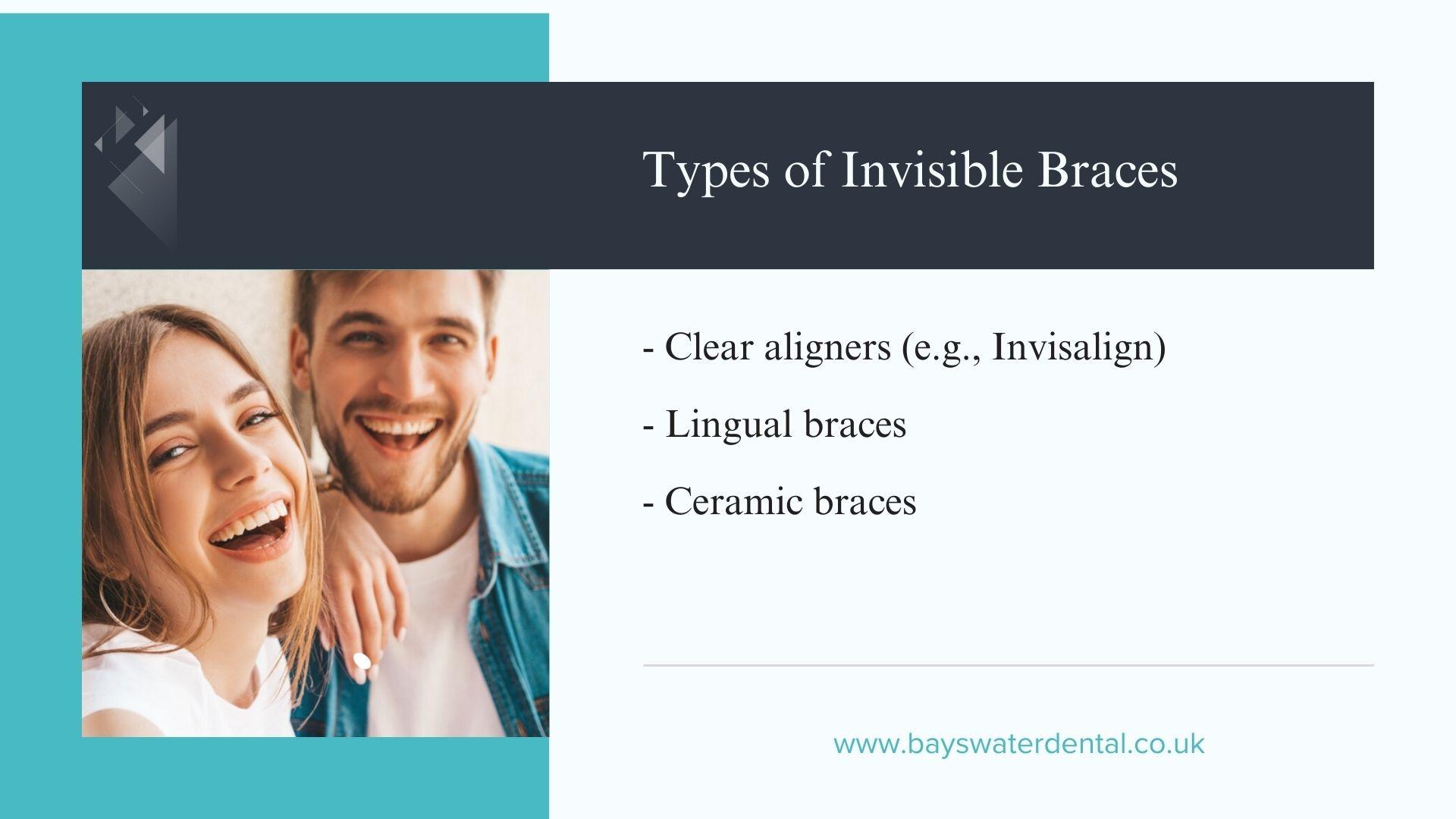 Types of Invisible Braces

- Clear aligners (e.g., Invisalign)

- Lingual braces

- Ceramic braces

www.bayswaterdental.co.uk